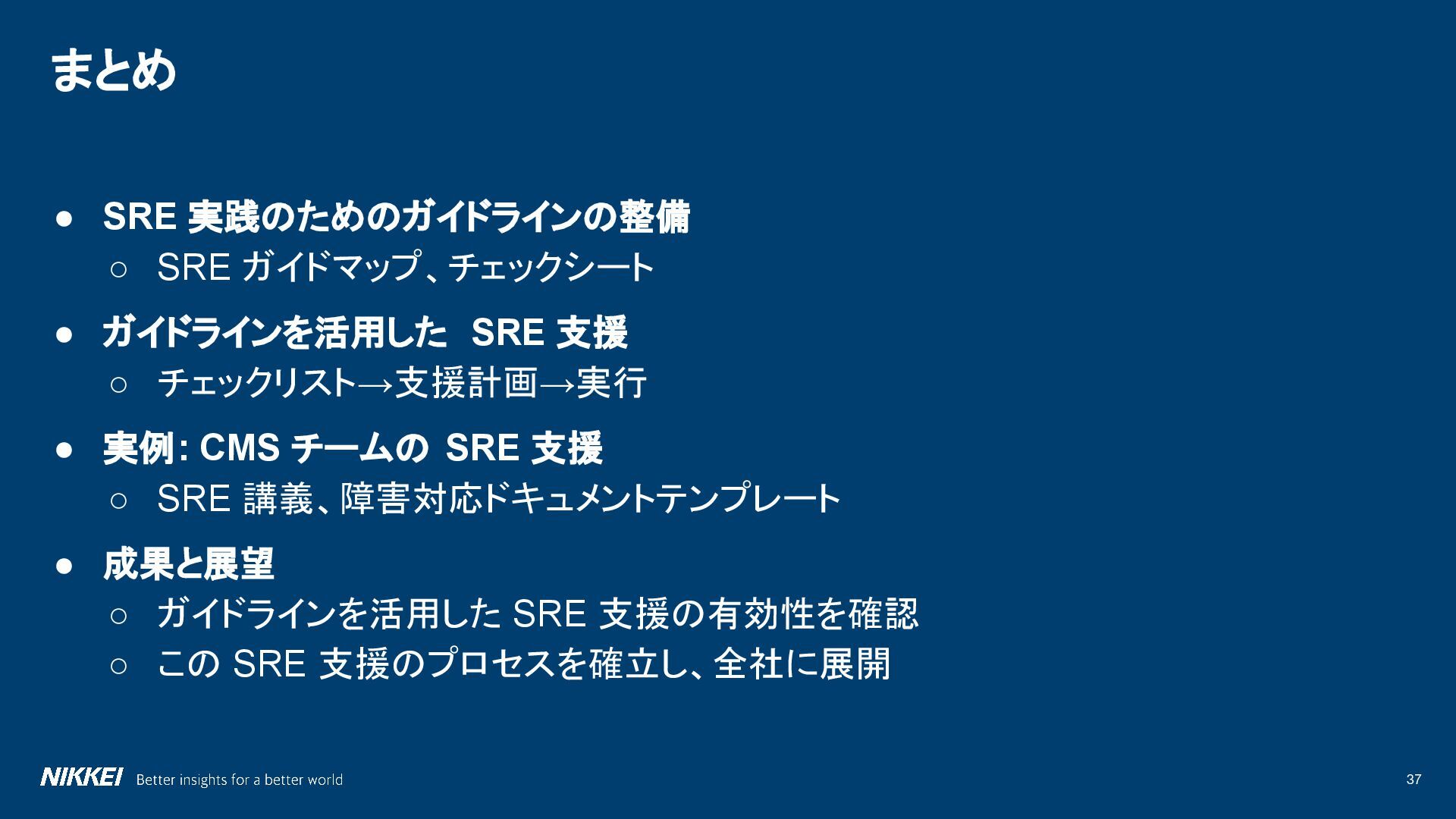 まとめ

● SRE 実践のためのガイドラインの整備
○ SRE ガイドマップ、チェックシート
● ガイドラインを活用した SRE 支援
○ チェックリスト→支援計画→実行
● 実例: CMS チームの SRE 支援
○ SRE 講義、障害対応ドキュメントテンプレート
● 成果と展望
○ ガイドラインを活用した SRE 支援の有効性を確認
○ この SRE 支援のプロセスを確立し、全社に展開

NIKKEI Better insights for a better world

37